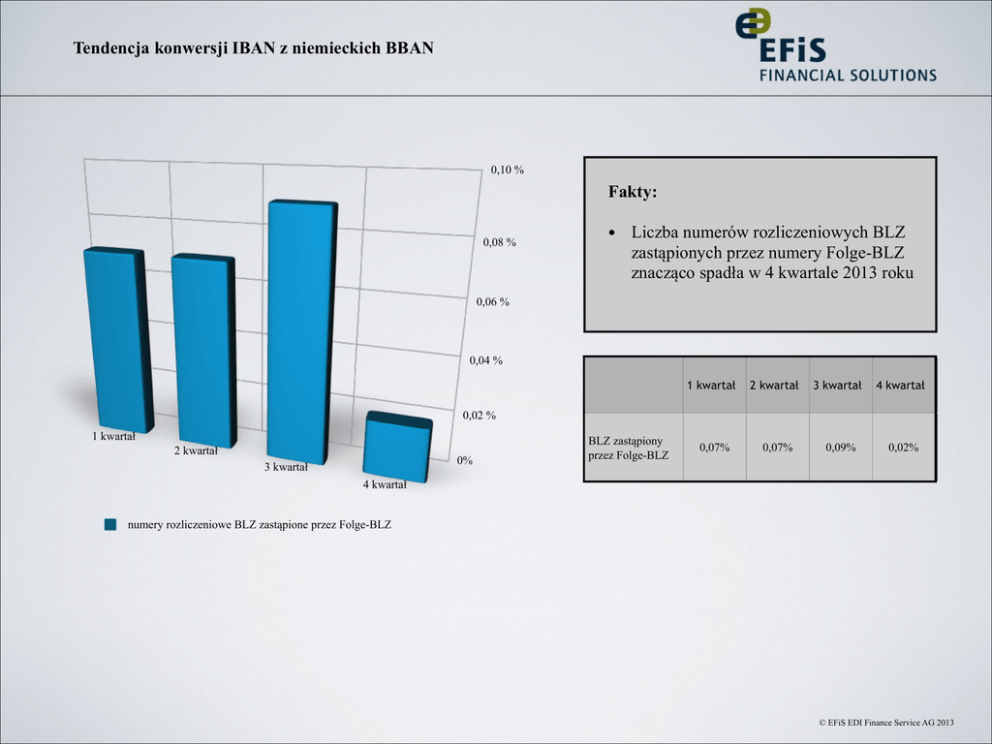 Tendencja konwersji IBAN z niemieckich BBAN

EFiS
FINANCIAL SOLUTIONS

0,10 %
0,08 %
0,06 %
0,04 %
0,02 %
0%

1 kwartał
2 kwartał
3 kwartał
4 kwartał

numery rozliczeniowe BLZ zastąpione przez Folge-BLZ

Fakty:

• Liczba numerów rozliczeniowych BLZ zastąpionych przez numery Folge-BLZ znacząco spadła w 4 kwartale 2013 roku

| | 1 kwartał | 2 kwartał | 3 kwartał | 4 kwartał |
|---|---|---|---|---|
| BLZ zastąpiony przez Folge-BLZ | 0,07% | 0,07% | 0,09% | 0,02% |

© EFiS EDI Finance Service AG 2013